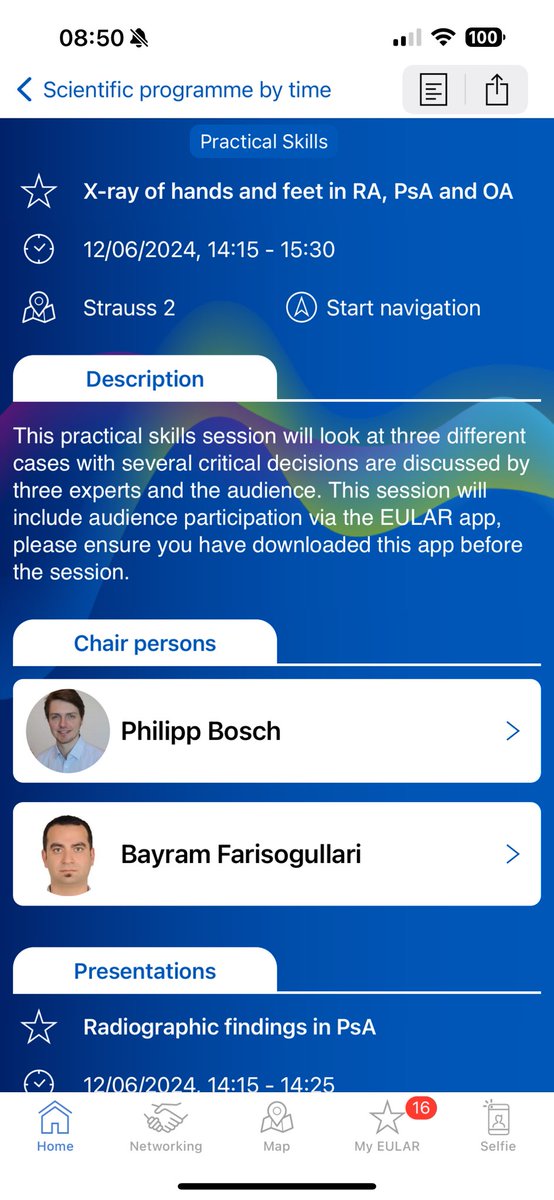 08:50

100

Scientific programme by time

Practical Skills

X-ray of hands and feet in RA, PsA and OA

12/06/2024, 14:15 - 15:30

Strauss 2

Start navigation

Description

This practical skills session will look at three different cases with several critical decisions are discussed by three experts and the audience. This session will include audience participation via the EULAR app, please ensure you have downloaded this app before the session.

Chair persons

Philipp Bosch

Bayram Farisogullari

Presentations

Radiographic findings in PsA

12/06/2024, 14:15 - 14:25

Home

Networking

Map

16

My EULAR

Selfie